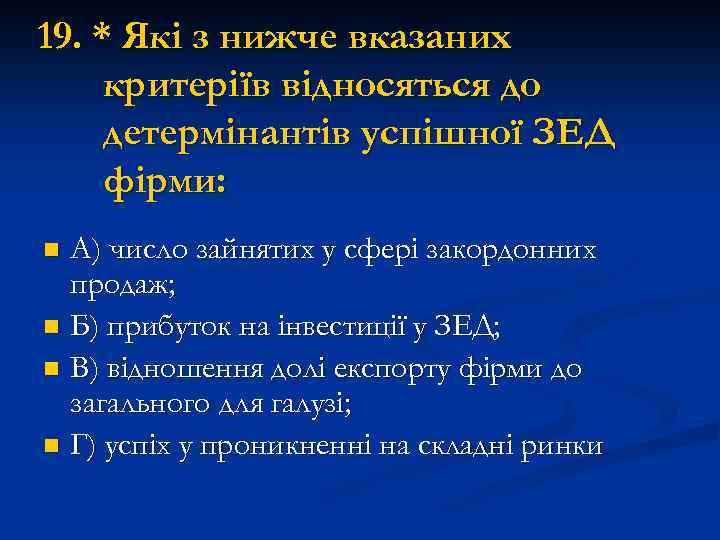 19. * Які з нижче вказаних критеріїв відносяться до детермінантів успішної ЗЕД фірми:

А) число зайнятих у сфері закордонних продаж;
Б) прибуток на інвестиції у ЗЕД;
В) відношення долі експорту фірми до загального для галузі;
Г) успіх у проникненні на складні ринки